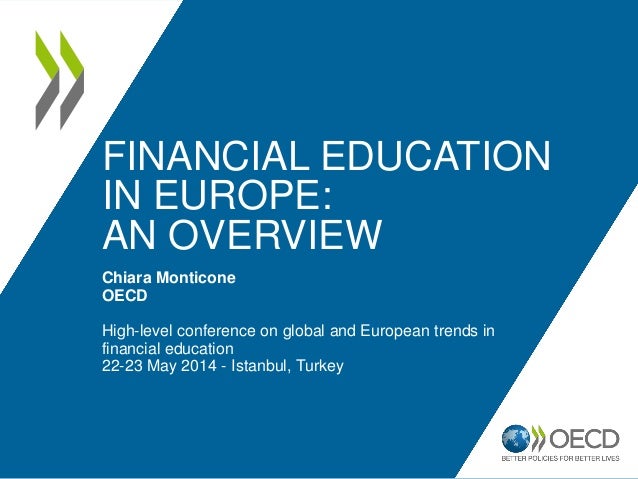 FINANCIAL EDUCATION IN EUROPE: AN OVERVIEW

Chiara Monticone
OECD

High-level conference on global and European trends in financial education
22-23 May 2014 - Istanbul, Turkey

OECD
BETTER POLICIES FOR BETTER LIVES